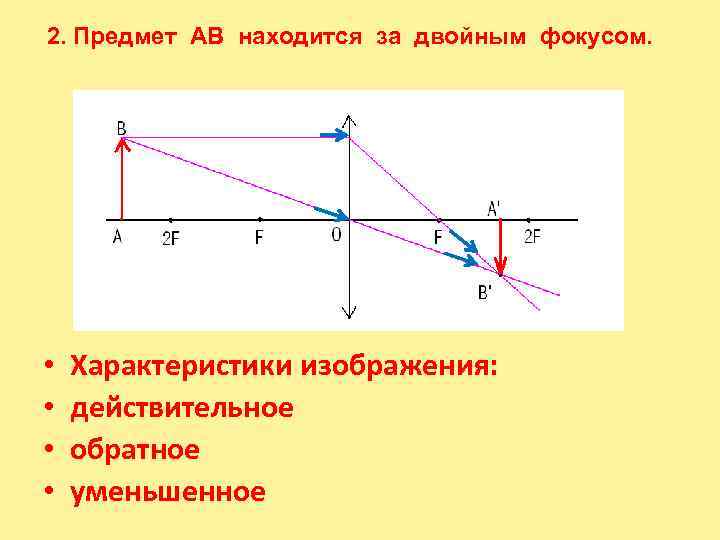 2. Предмет АВ находится за двойным фокусом.

B
A
2F
F
O
F
A'
2F
B'

• Характеристики изображения:
• действительное
• обратное
• уменьшенное